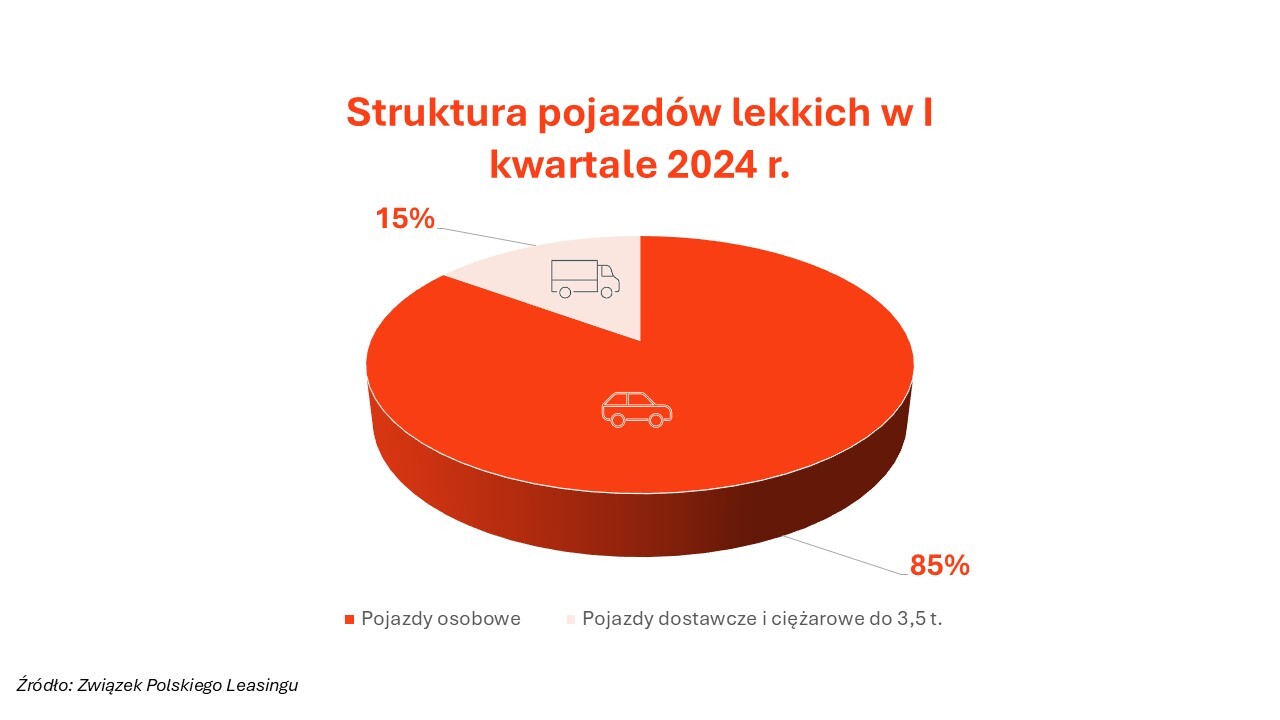 Struktura pojazdów lekkich w I kwartale 2024 r.

15%

85%

Pojazdy osobowe
Pojazdy dostawcze i ciężarowe do 3,5 t.

Źródło: Związek Polskiego Leasingu